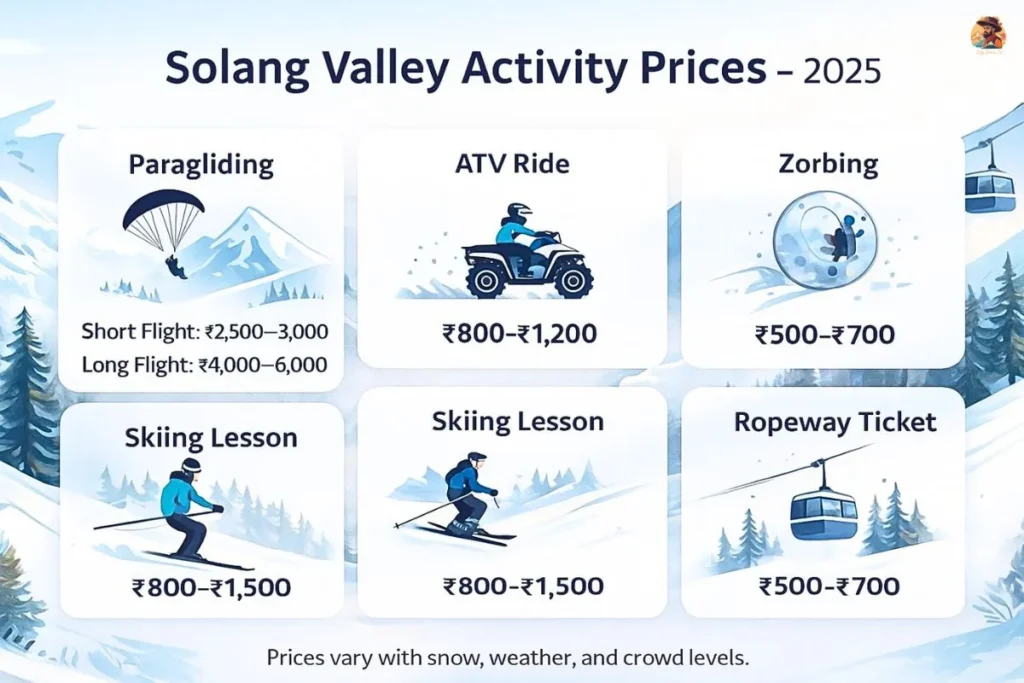 Solang Valley Activity Prices – 2025

Paragliding

Short Flight: ₹2,500–3,000
Long Flight: ₹4,000–6,000

ATV Ride

₹800–₹1,200

Zorbing

₹500–₹700

Skiing Lesson

₹800–₹1,500

Skiing Lesson

₹800–₹1,500

Ropeway Ticket

₹500–₹700

Prices vary with snow, weather, and crowd levels.